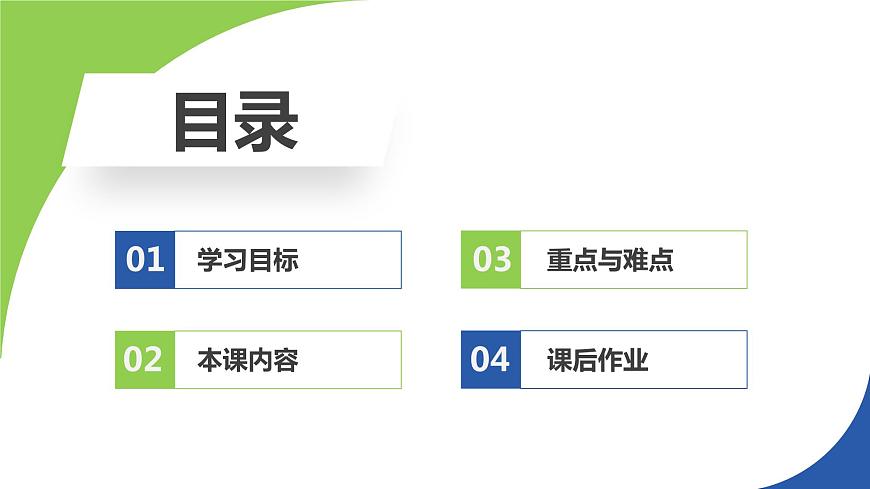 目录

01 学习目标

02 本课内容

03 重点与难点

04 课后作业